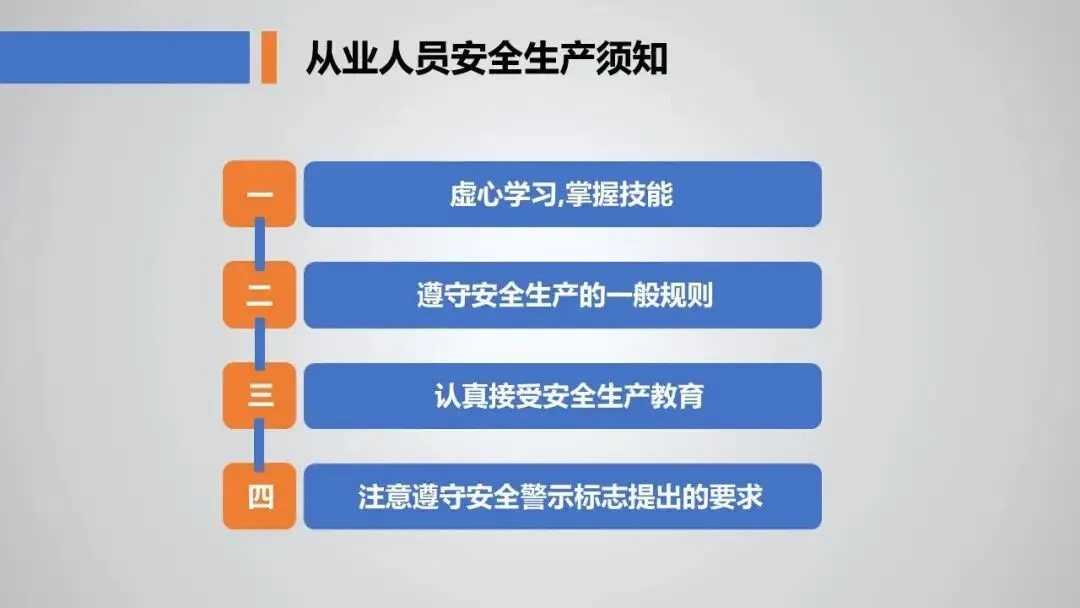 从业人员安全生产须知

一 虚心学习,掌握技能

二 遵守安全生产的一般规则

三 认真接受安全生产教育

四 注意遵守安全警示标志提出的要求